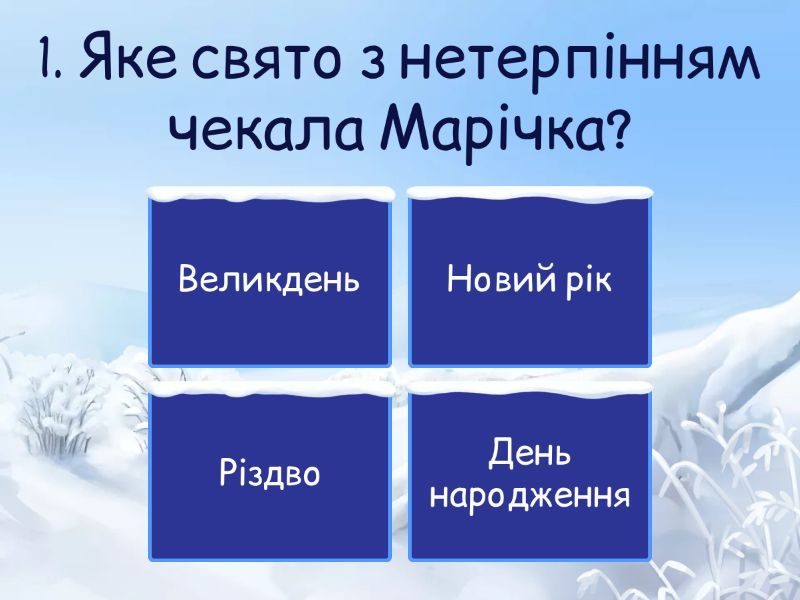 1. Яке свято з нетерпінням чекала Марічка?

Великдень

Новий рік

Різдво

День народження